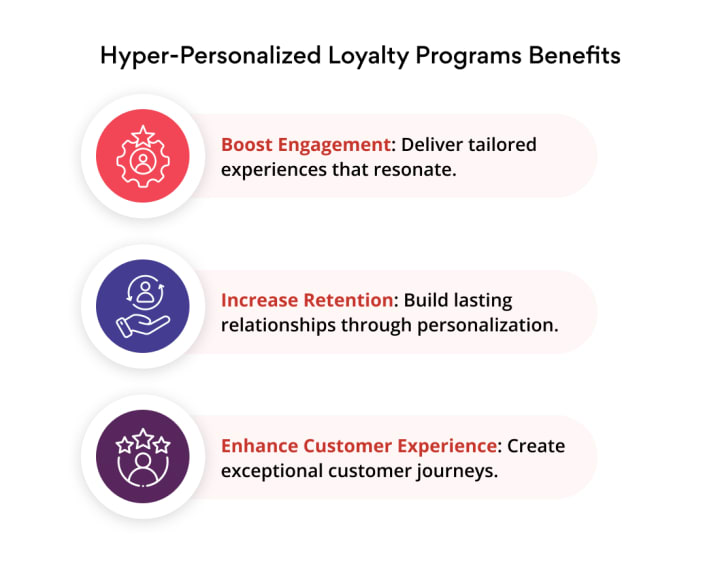 Hyper-Personalized Loyalty Programs Benefits

Boost Engagement: Deliver tailored experiences that resonate.

Increase Retention: Build lasting relationships through personalization.

Enhance Customer Experience: Create exceptional customer journeys.